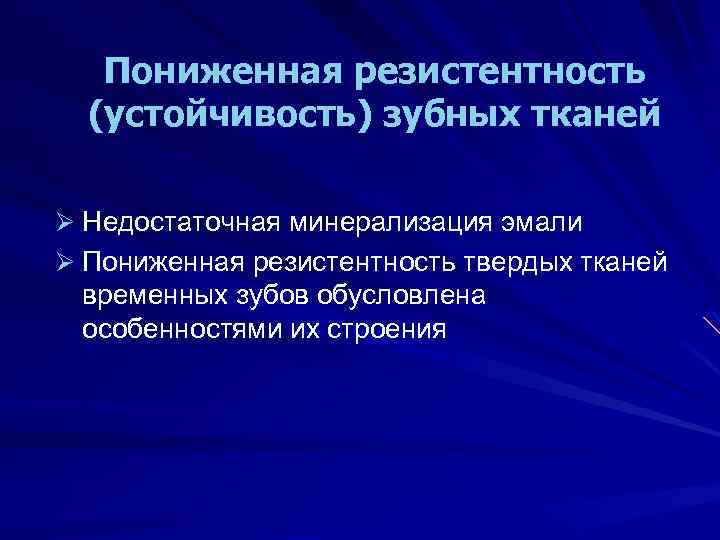 Пониженная резистентность (устойчивость) зубных тканей

➢ Недостаточная минерализация эмали

➢ Пониженная резистентность твердых тканей временных зубов обусловлена особенностями их строения